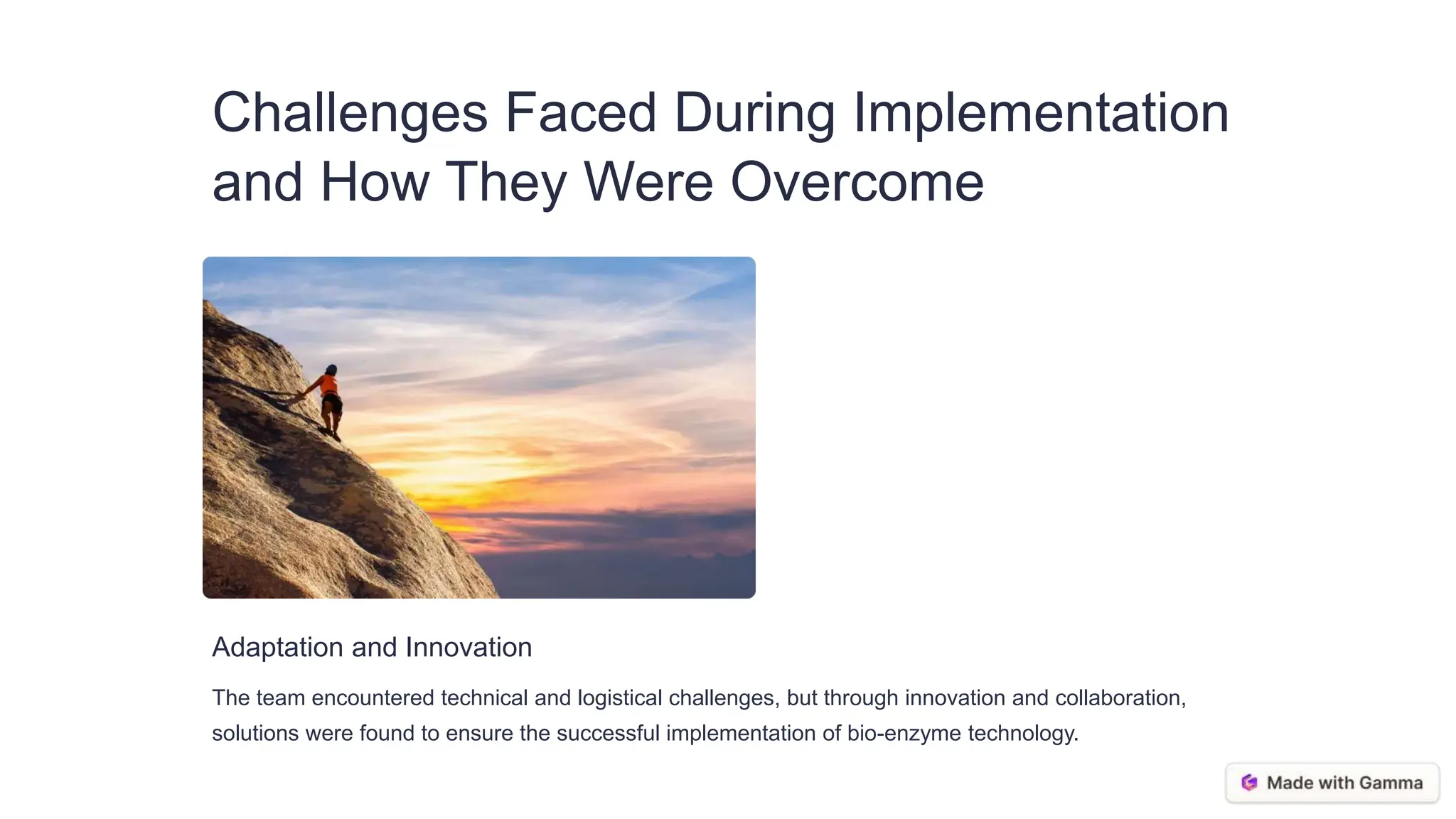 Challenges Faced During Implementation and How They Were Overcome

Adaptation and Innovation

The team encountered technical and logistical challenges, but through innovation and collaboration, solutions were found to ensure the successful implementation of bio-enzyme technology.

Made with Gamma